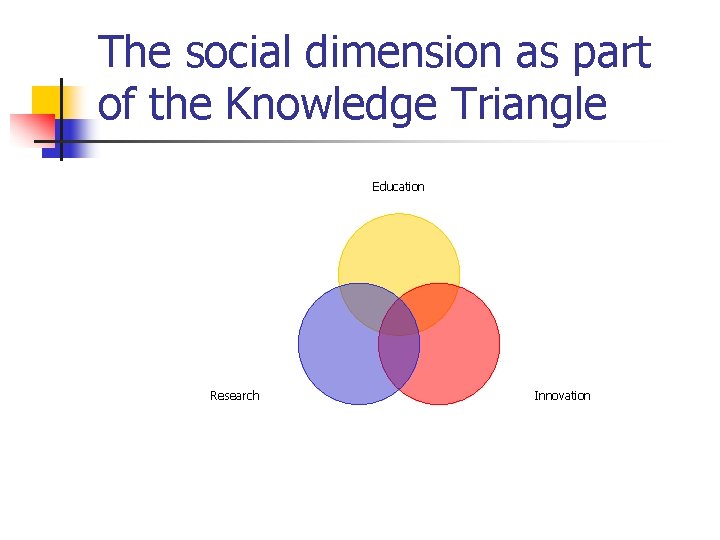 The social dimension as part of the Knowledge Triangle

Education

Research

Innovation